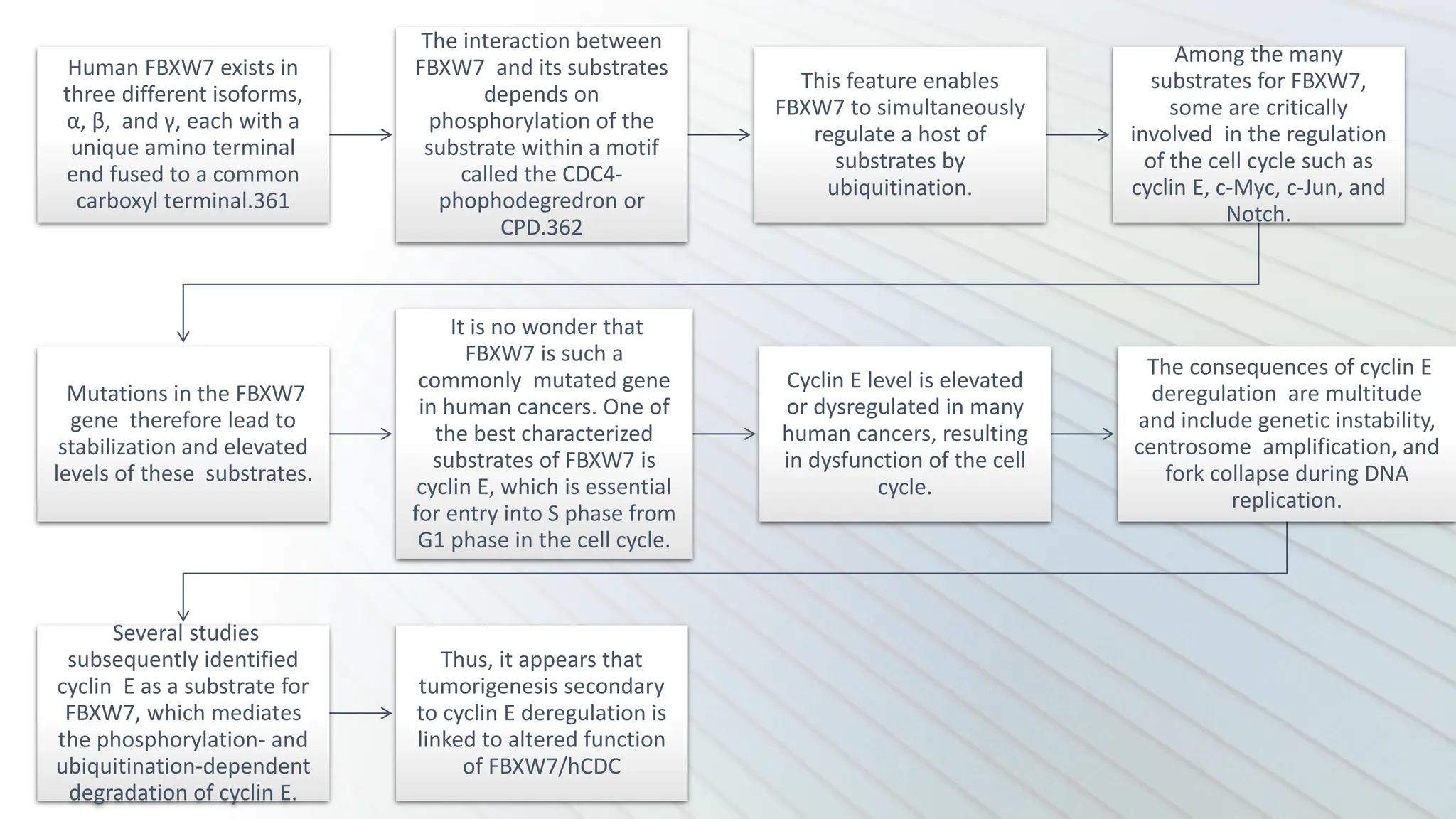 Human FBXW7 exists in three different isoforms, α, β, and γ, each with a unique amino terminal end fused to a common carboxyl terminal.361

The interaction between FBXW7 and its substrates depends on phosphorylation of the substrate within a motif called the CDC4-phophodegredron or CPD.362

This feature enables FBXW7 to simultaneously regulate a host of substrates by ubiquitination.

Among the many substrates for FBXW7, some are critically involved in the regulation of the cell cycle such as cyclin E, c-Myc, c-Jun, and Notch.

Mutations in the FBXW7 gene therefore lead to stabilization and elevated levels of these substrates.

It is no wonder that FBXW7 is such a commonly mutated gene in human cancers. One of the best characterized substrates of FBXW7 is cyclin E, which is essential for entry into S phase from G1 phase in the cell cycle.

Cyclin E level is elevated or dysregulated in many human cancers, resulting in dysfunction of the cell cycle.

The consequences of cyclin E deregulation are multitude and include genetic instability, centrosome amplification, and fork collapse during DNA replication.

Several studies subsequently identified cyclin E as a substrate for FBXW7, which mediates the phosphorylation- and ubiquitination-dependent degradation of cyclin E.

Thus, it appears that tumorigenesis secondary to cyclin E deregulation is linked to altered function of FBXW7/hCDC